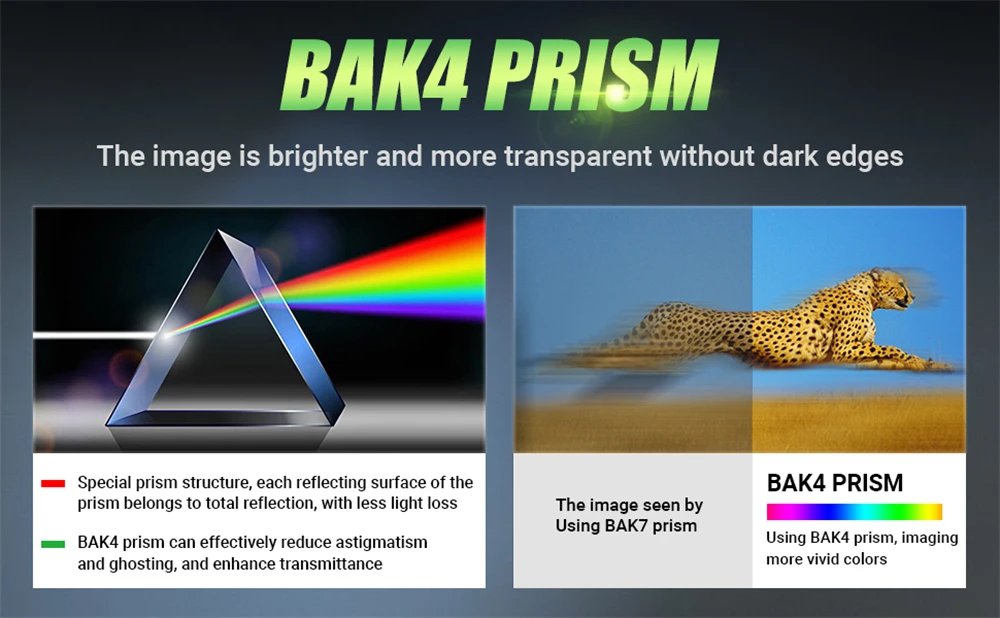 BAK4 PRISM

The image is brighter and more transparent without dark edges

Special prism structure, each reflecting surface of the prism belongs to total reflection, with less light loss

BAK4 prism can effectively reduce astigmatism and ghosting, and enhance transmittance

The image seen by Using BAK7 prism

BAK4 PRISM

Using BAK4 prism, imaging more vivid colors